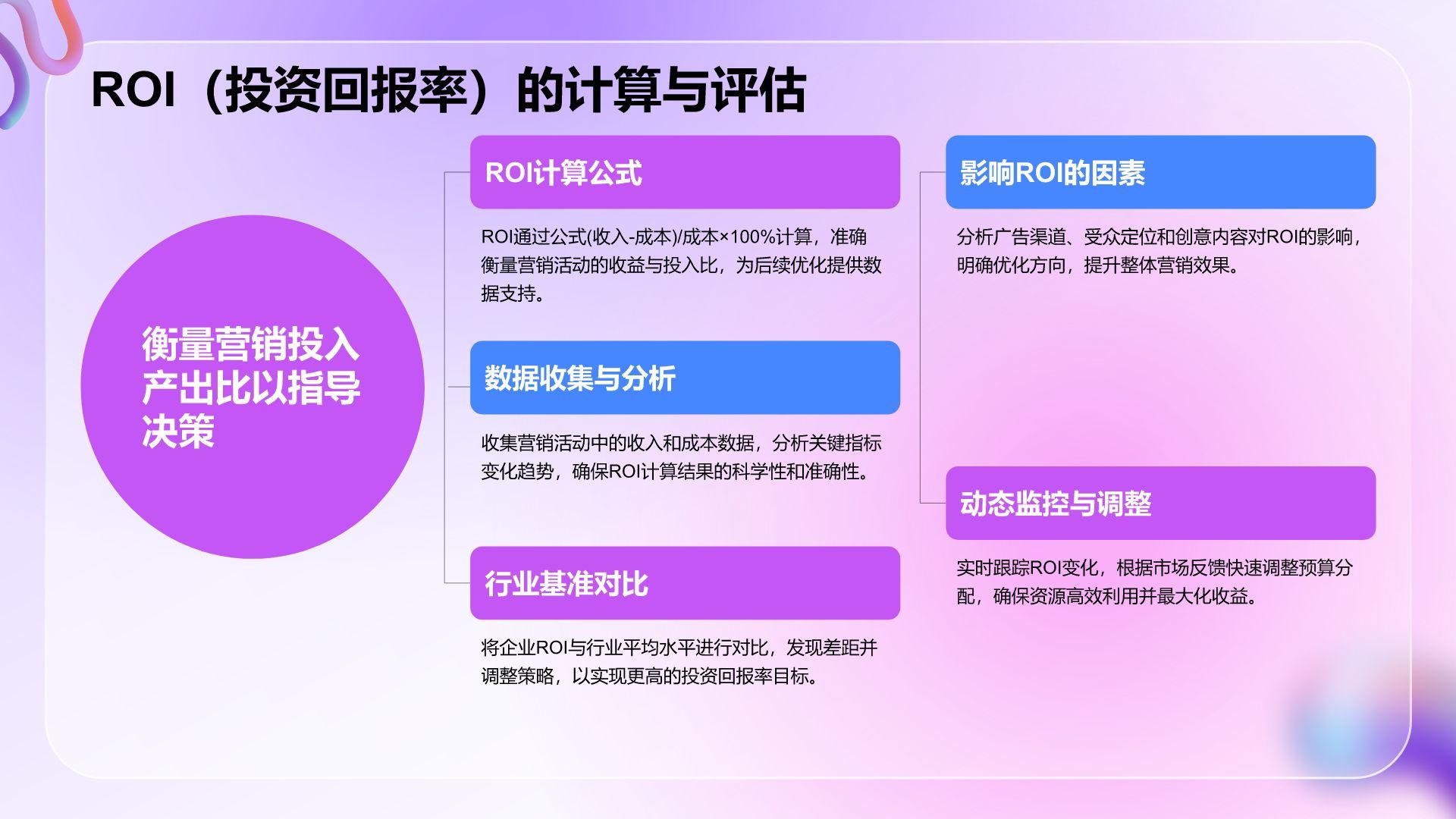 ROI（投资回报率）的计算与评估

衡量营销投入产出比以指导决策

ROI计算公式

ROI通过公式(收入-成本)/成本×100%计算，准确衡量营销活动的收益与投入比，为后续优化提供数据支持。

数据收集与分析

收集营销活动中的收入和成本数据，分析关键指标变化趋势，确保ROI计算结果的科学性和准确性。

行业基准对比

将企业ROI与行业平均水平进行对比，发现差距并调整策略，以实现更高的投资回报率目标。

影响ROI的因素

分析广告渠道、受众定位和创意内容对ROI的影响，明确优化方向，提升整体营销效果。

动态监控与调整

实时跟踪ROI变化，根据市场反馈快速调整预算分配，确保资源高效利用并最大化收益。